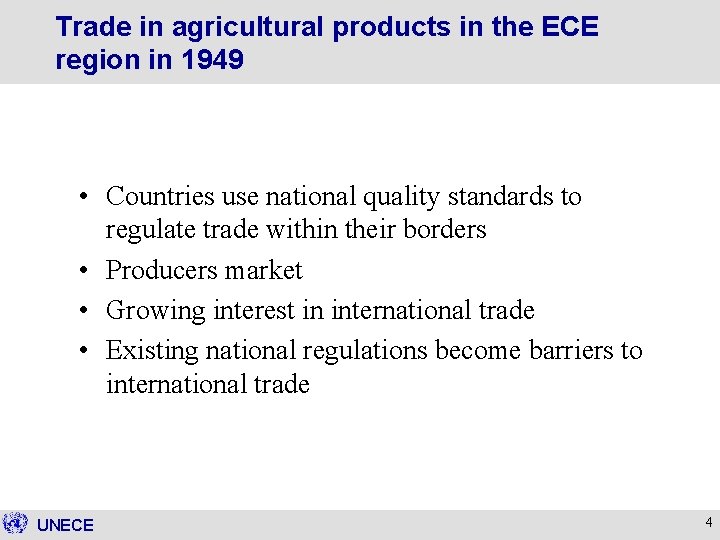 Trade in agricultural products in the ECE region in 1949

• Countries use national quality standards to regulate trade within their borders
• Producers market
• Growing interest in international trade
• Existing national regulations become barriers to international trade

UNECE

4